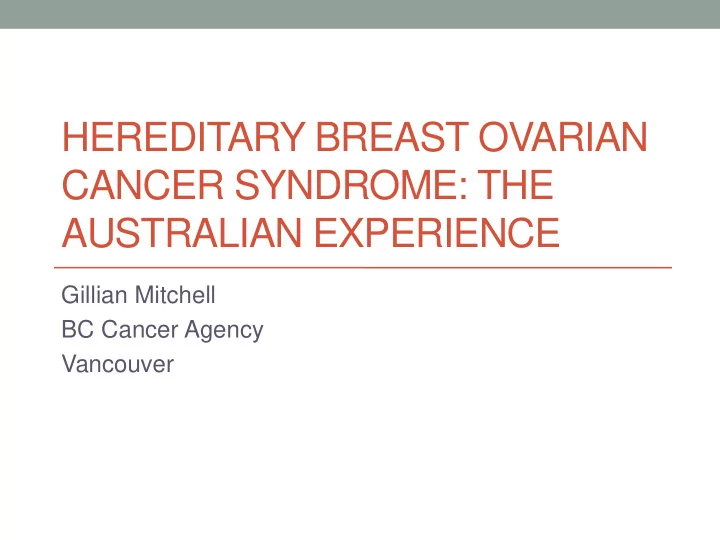 HEREDITARY BREAST OVARIAN CANCER SYNDROME: THE AUSTRALIAN EXPERIENCE

Gillian Mitchell
BC Cancer Agency
Vancouver